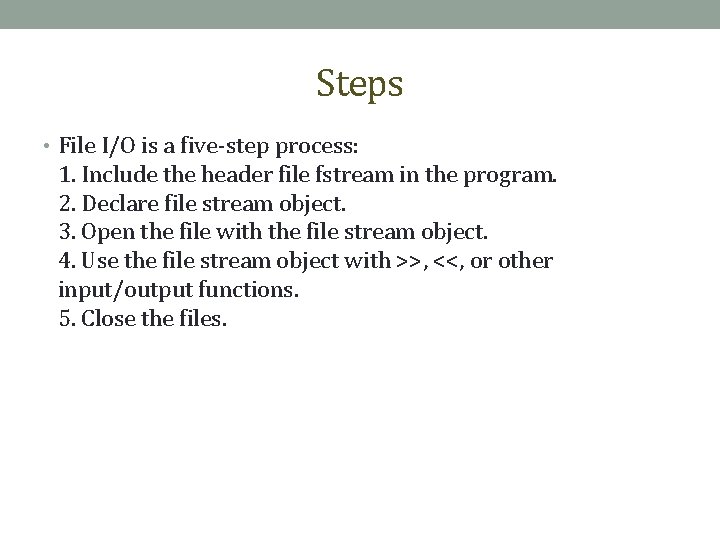 Steps

• File I/O is a five-step process:
1. Include the header file fstream in the program.
2. Declare file stream object.
3. Open the file with the file stream object.
4. Use the file stream object with >>, <<, or other input/output functions.
5. Close the files.